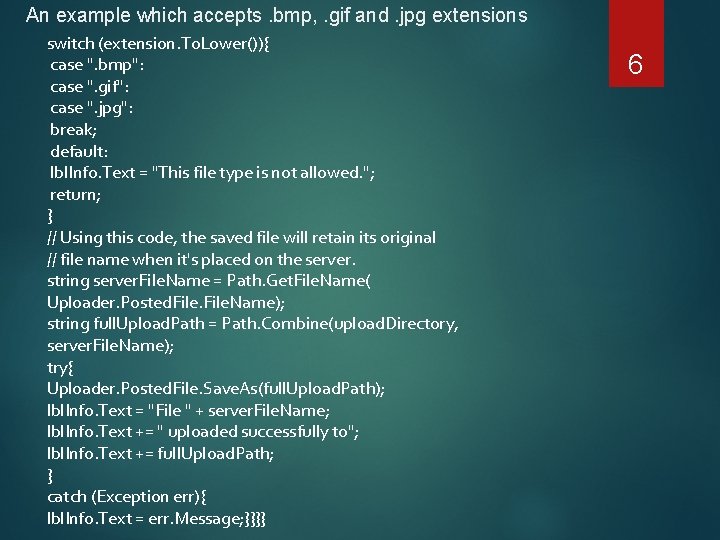 An example which accepts .bmp, .gif and .jpg extensions

6

switch (extension.ToLower()){
case ".bmp":
case ".gif":
case ".jpg":
break;
default:
lblInfo.Text = "This file type is not allowed.";
return;
}
// Using this code, the saved file will retain its original
// file name when it's placed on the server.
string serverFileName = Path.GetFileName(
Uploader.PostedFile.FileName);
string fullUploadPath = Path.Combine(uploadDirectory,
serverFileName);
try{
Uploader.PostedFile.SaveAs(fullUploadPath);
lblInfo.Text = "File " + serverFileName;
lblInfo.Text += " uploaded successfully to";
lblInfo.Text += fullUploadPath;
}
catch (Exception err){
lblInfo.Text = err.Message;}}}}